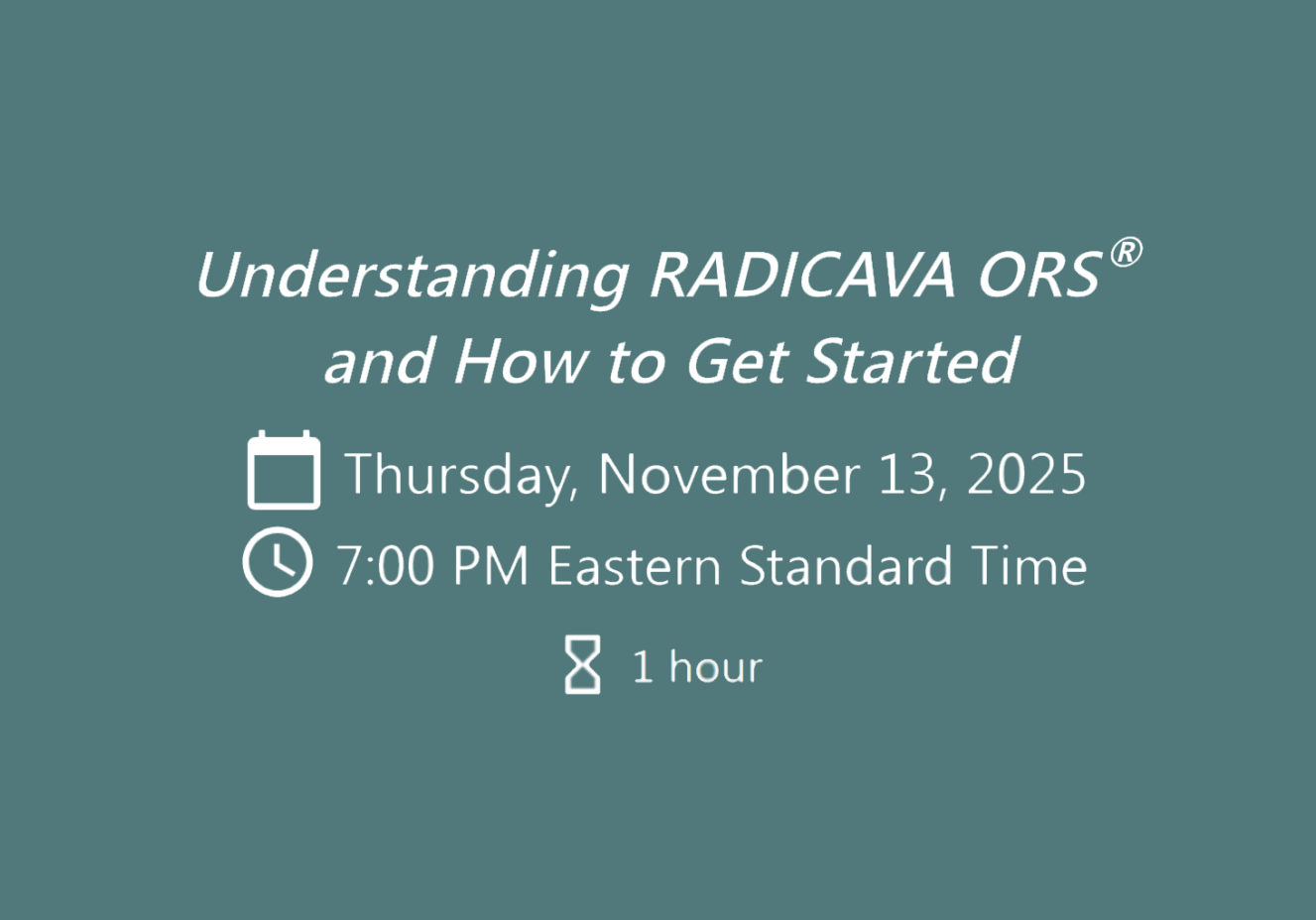 Understanding RADICAVA ORS®
and How to Get Started

Thursday, November 13, 2025

7:00 PM Eastern Standard Time

1 hour